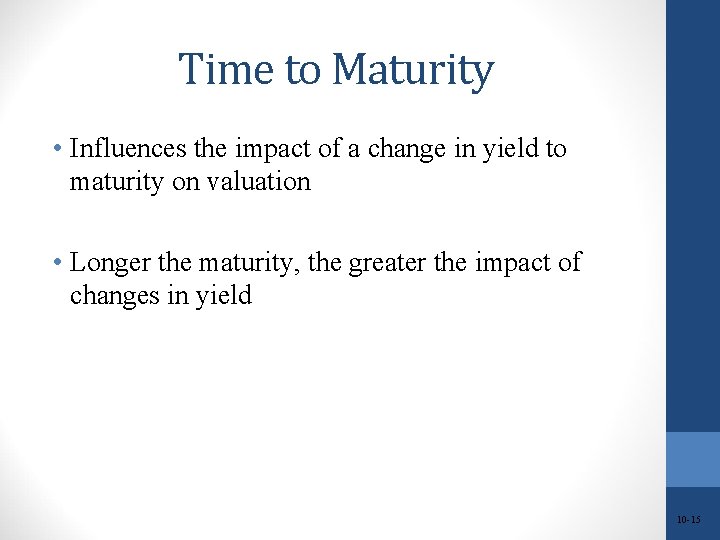 Time to Maturity

• Influences the impact of a change in yield to maturity on valuation

• Longer the maturity, the greater the impact of changes in yield

10-15